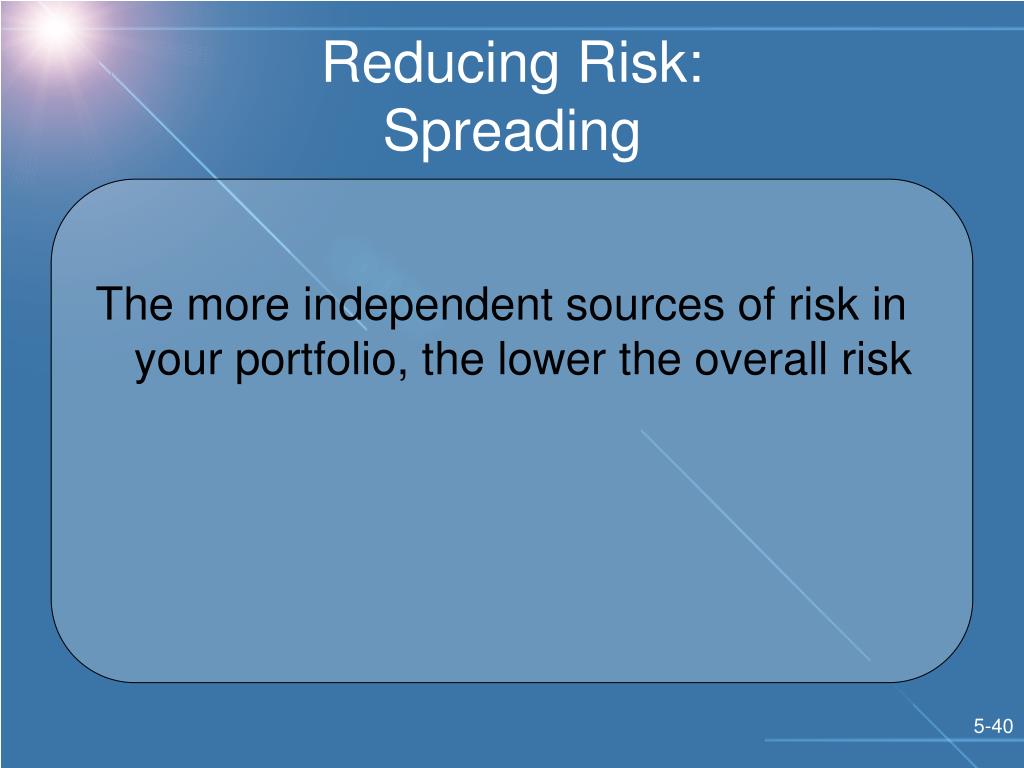 Reducing Risk:
Spreading

The more independent sources of risk in your portfolio, the lower the overall risk

5-40